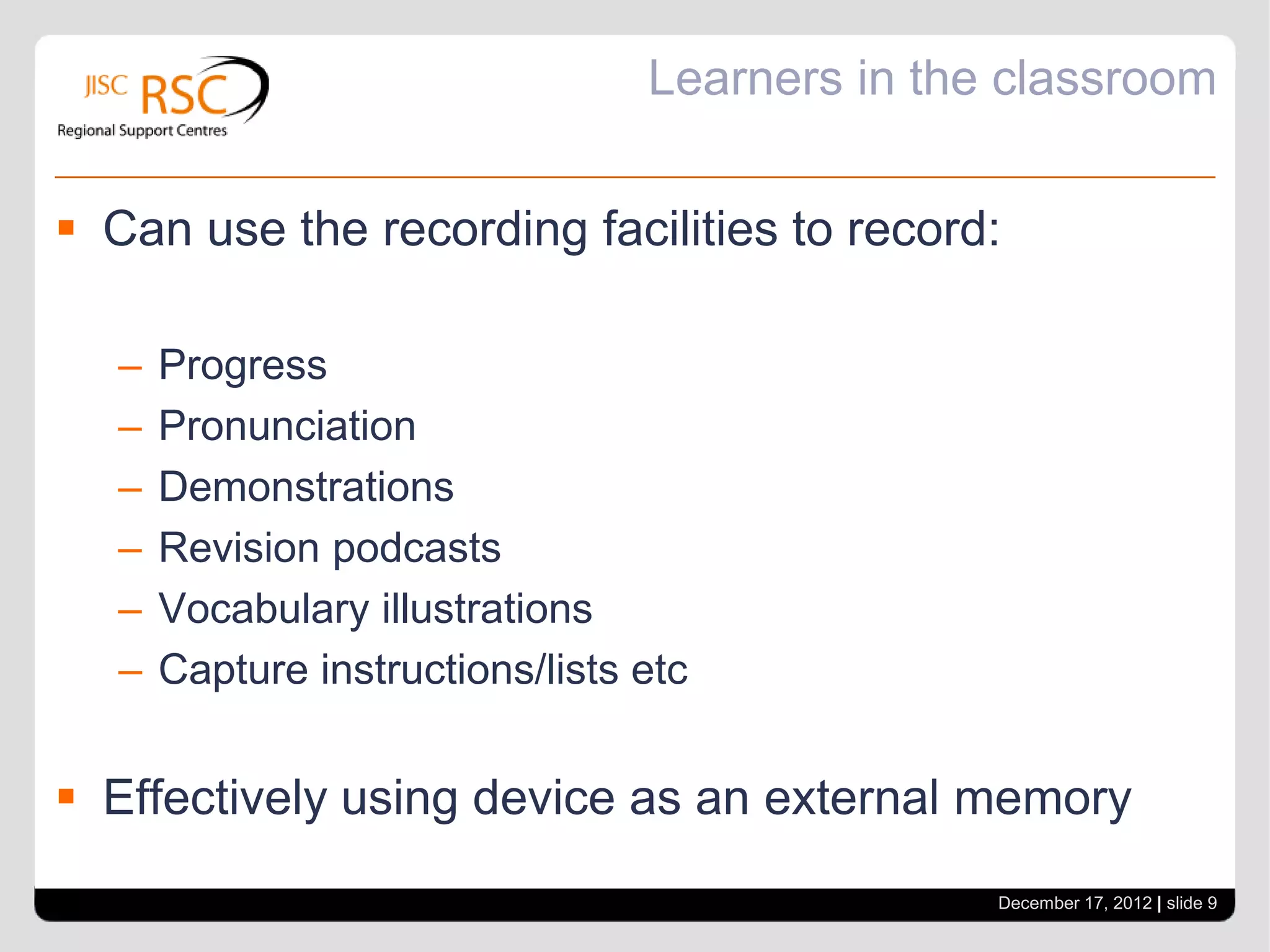 JISC RSC
Regional Support Centres

Learners in the classroom

▪ Can use the recording facilities to record:

– Progress
– Pronunciation
– Demonstrations
– Revision podcasts
– Vocabulary illustrations
– Capture instructions/lists etc

▪ Effectively using device as an external memory

December 17, 2012 | slide 9